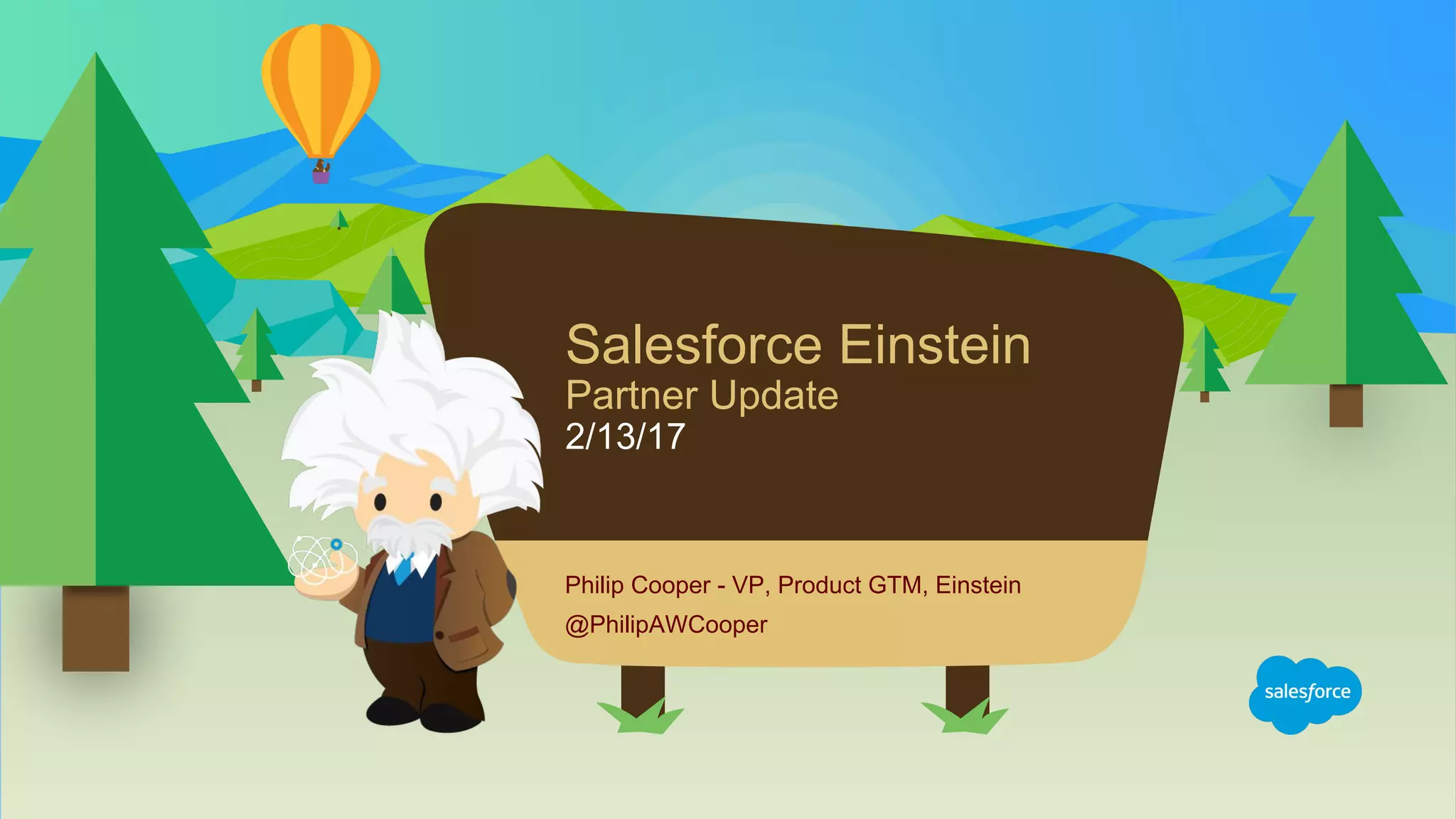 Salesforce Einstein
Partner Update
2/13/17

Philip Cooper - VP, Product GTM, Einstein
@PhilipAWCooper

salesforce